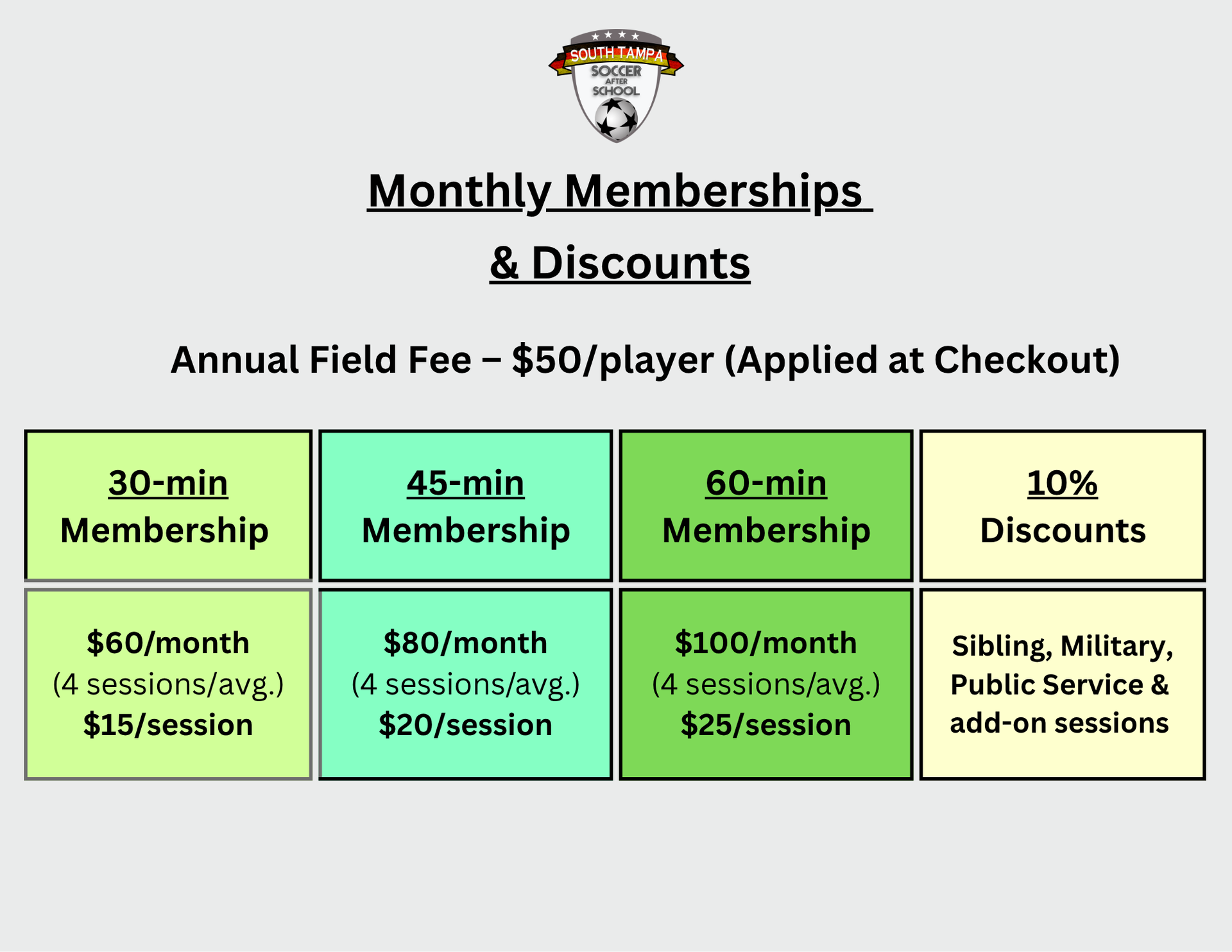 SOUTH TAMPA
SOCCER
AFTER
SCHOOL

Monthly Memberships
& Discounts

Annual Field Fee – \$50/player (Applied at Checkout)

| 30-min Membership | 45-min Membership | 60-min Membership | 10% Discounts |
|---|---|---|---|
| \$60/month (4 sessions/avg.) \$15/session | \$80/month (4 sessions/avg.) \$20/session | \$100/month (4 sessions/avg.) \$25/session | Sibling, Military, Public Service & add-on sessions |